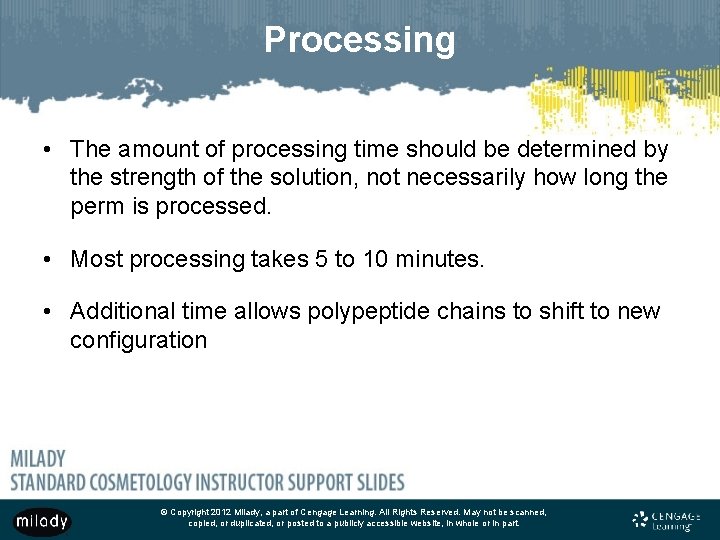 Processing

• The amount of processing time should be determined by the strength of the solution, not necessarily how long the perm is processed.

• Most processing takes 5 to 10 minutes.

• Additional time allows polypeptide chains to shift to new configuration

MILADY
STANDARD COSMETOLOGY INSTRUCTOR SUPPORT SLIDES

milady

© Copyright 2012 Milady, a part of Cengage Learning. All Rights Reserved. May not be scanned, copied, or duplicated, or posted to a publicly accessible website, in whole or in part.

CENGAGE Learning